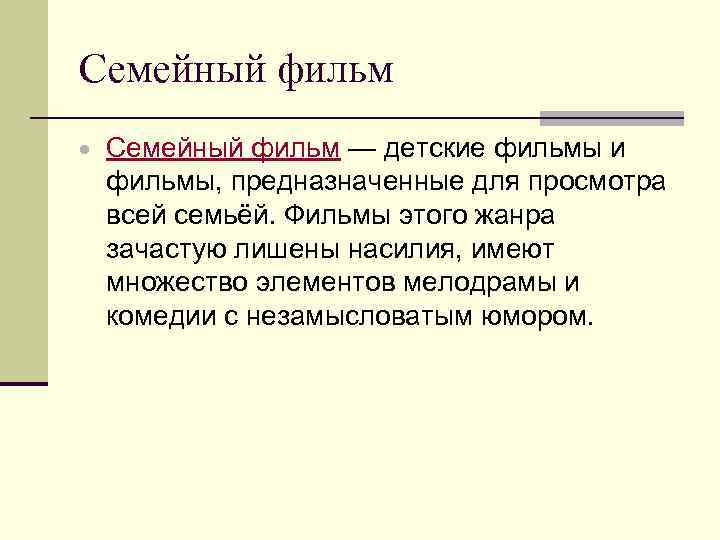 Семейный фильм

Семейный фильм — детские фильмы и фильмы, предназначенные для просмотра всей семьёй. Фильмы этого жанра зачастую лишены насилия, имеют множество элементов мелодрамы и комедии с незамысловатым юмором.